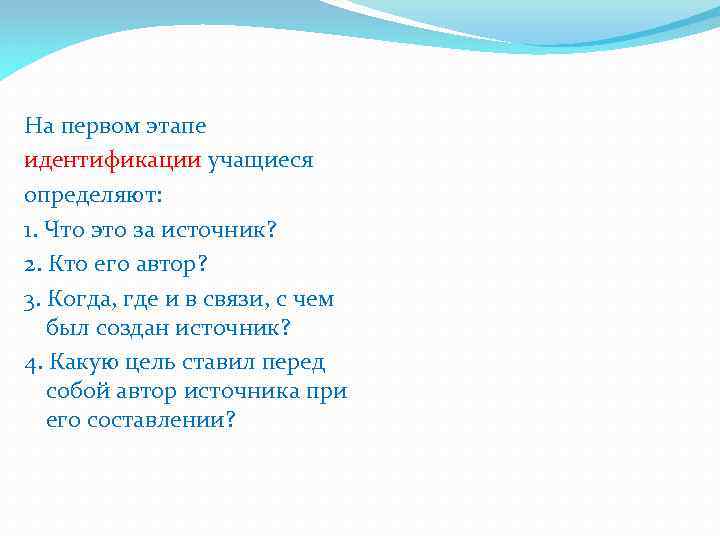 На первом этапе идентификации учащиеся определяют:
1. Что это за источник?
2. Кто его автор?
3. Когда, где и в связи, с чем был создан источник?
4. Какую цель ставил перед собой автор источника при его составлении?